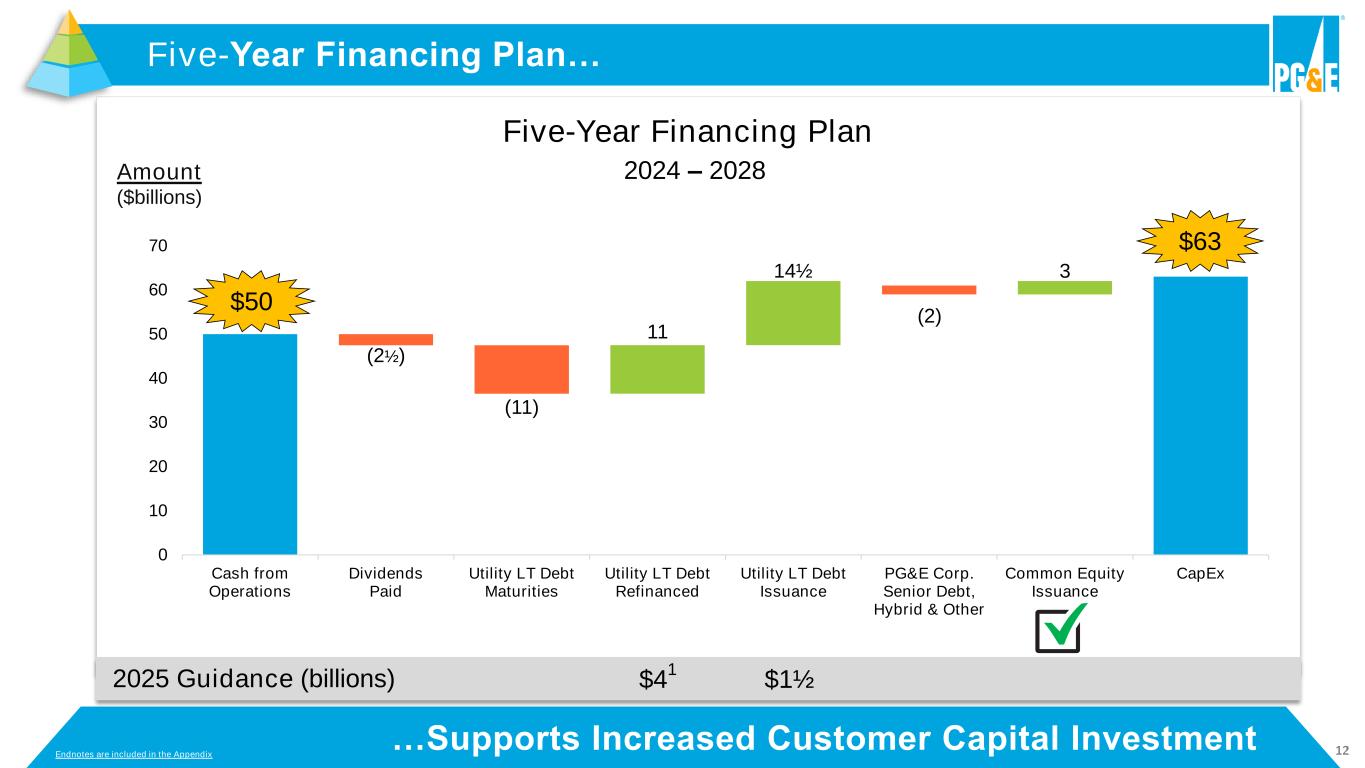 Five-Year Financing Plan…

PG&E

Five-Year Financing Plan

2024 – 2028

Amount
($billions)

70
60
50
40
30
20
10
0

$50

(2½)

(11)

11

14½

(2)

3

$63

Cash from Operations

Dividends Paid

Utility LT Debt Maturities

Utility LT Debt Refinanced

Utility LT Debt Issuance

PG&E Corp. Senior Debt, Hybrid & Other

Common Equity Issuance

CapEx

2025 Guidance (billions) $4$^1$ $1½

…Supports Increased Customer Capital Investment

Endnotes are included in the Appendix

12